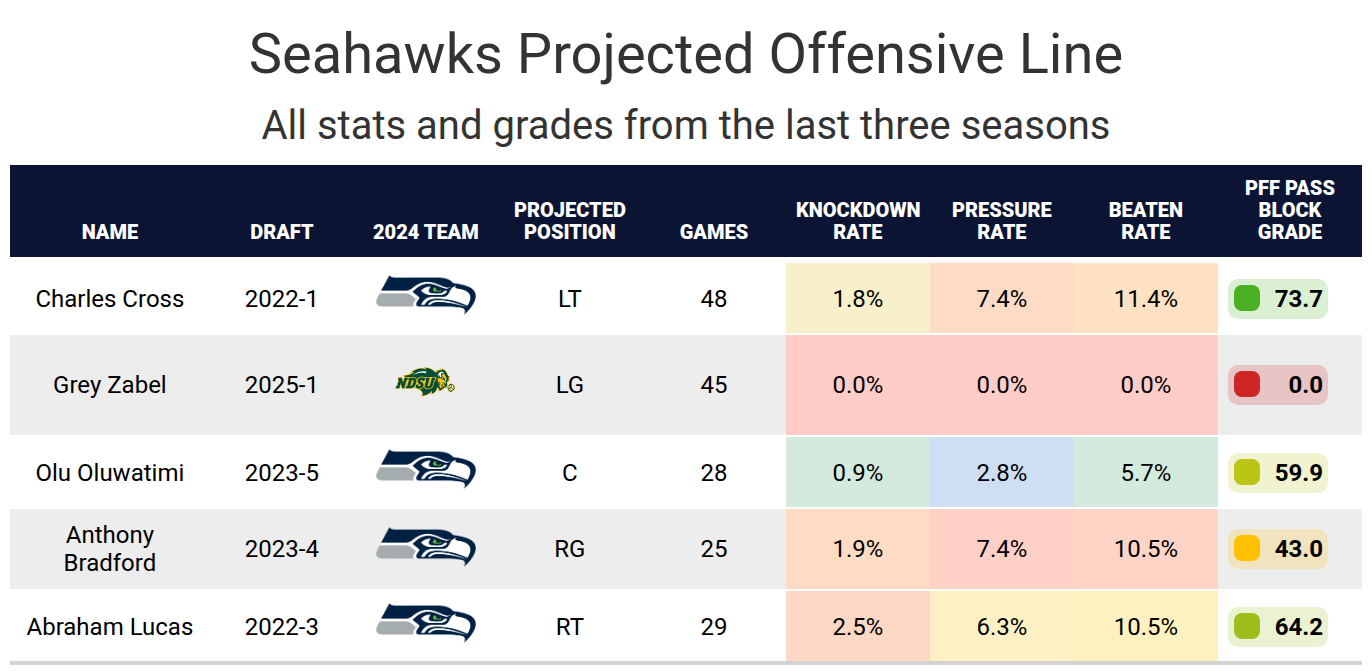 Seahawks Projected Offensive Line
All stats and grades from the last three seasons

| NAME | DRAFT | 2024 TEAM | PROJECTED POSITION | GAMES | KNOCKDOWN RATE | PRESSURE RATE | BEATEN RATE | PFF PASS BLOCK GRADE |
|---|---|---|---|---|---|---|---|---|
| Charles Cross | 2022-1 | | LT | 48 | 1.8% | 7.4% | 11.4% | 73.7 |
| Grey Zabel | 2025-1 | NDSU | LG | 45 | 0.0% | 0.0% | 0.0% | 0.0 |
| Olu Oluwatimi | 2023-5 | | C | 28 | 0.9% | 2.8% | 5.7% | 59.9 |
| Anthony Bradford | 2023-4 | | RG | 25 | 1.9% | 7.4% | 10.5% | 43.0 |
| Abraham Lucas | 2022-3 | | RT | 29 | 2.5% | 6.3% | 10.5% | 64.2 |